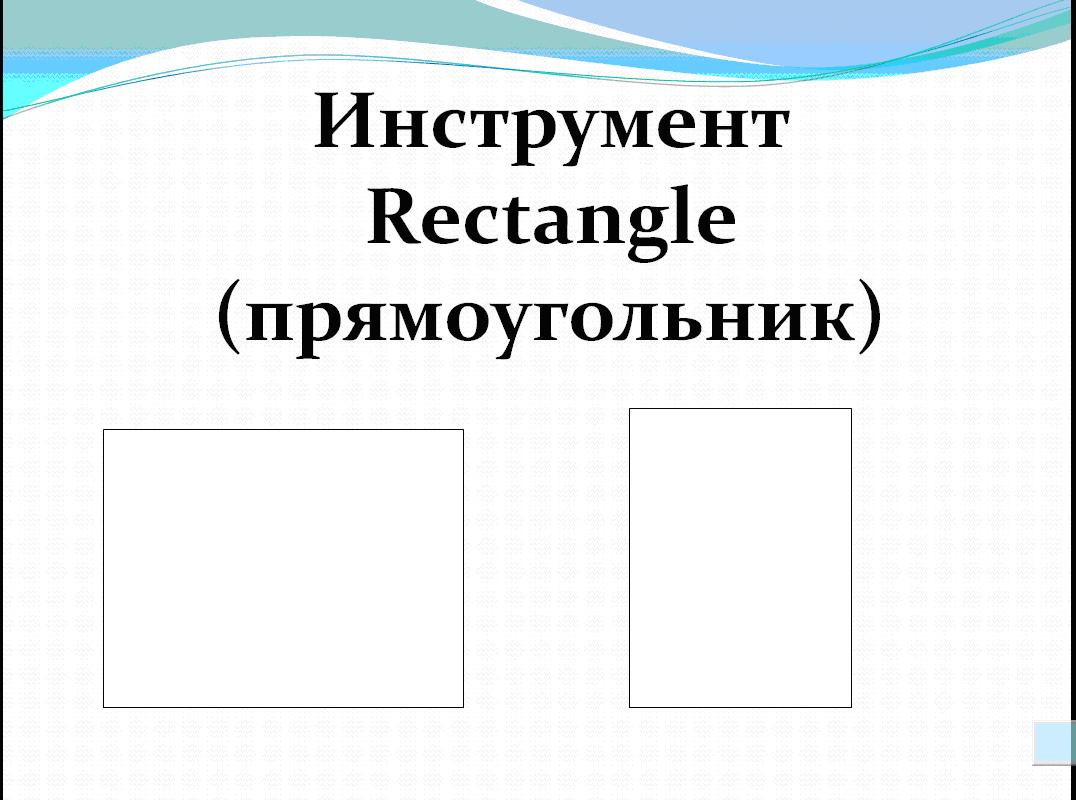 Инструмент Rectangle (прямоугольник)